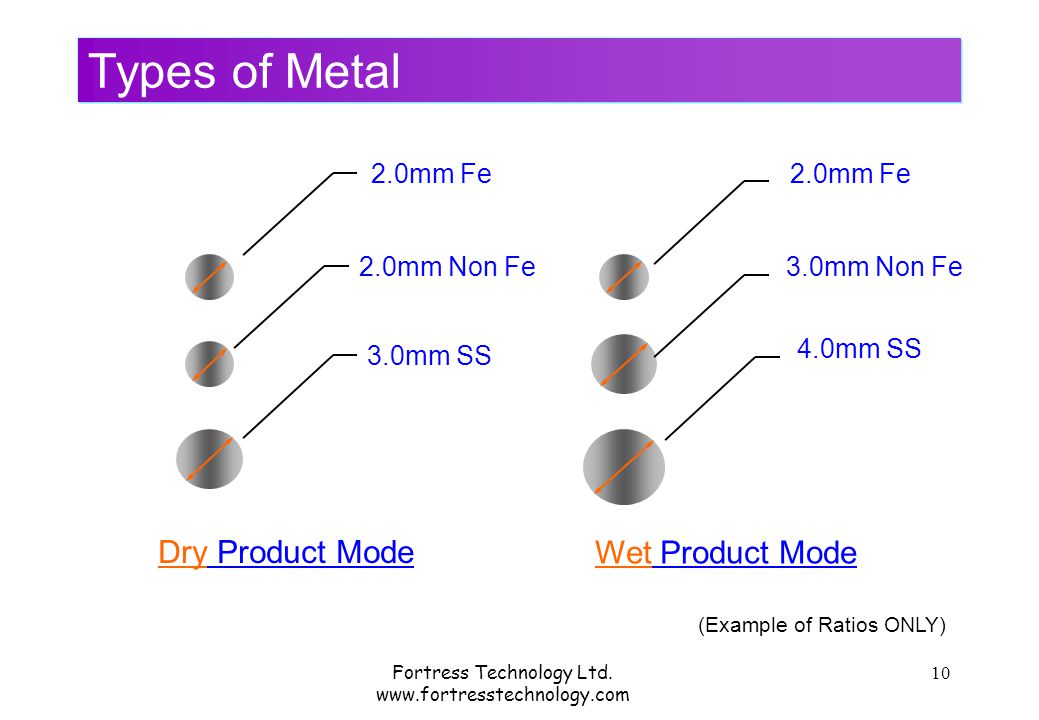 Types of Metal

2.0mm Fe

2.0mm Non Fe

3.0mm SS

Dry Product Mode

2.0mm Fe

3.0mm Non Fe

4.0mm SS

Wet Product Mode

(Example of Ratios ONLY)

Fortress Technology Ltd.
www.fortresstechnology.com

10